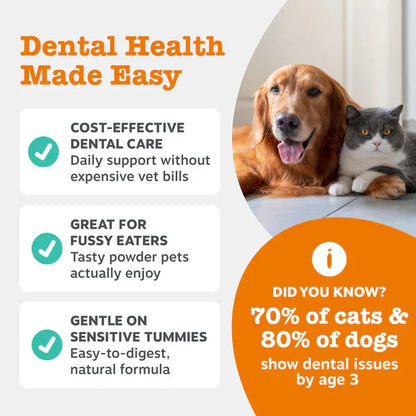 Dental Health Made Easy

COST-EFFECTIVE DENTAL CARE
Daily support without expensive vet bills

GREAT FOR FUSSY EATERS
Tasty powder pets actually enjoy

GENTLE ON SENSITIVE TUMMIES
Easy-to-digest, natural formula

i

DID YOU KNOW?
70% of cats & 80% of dogs
show dental issues by age 3